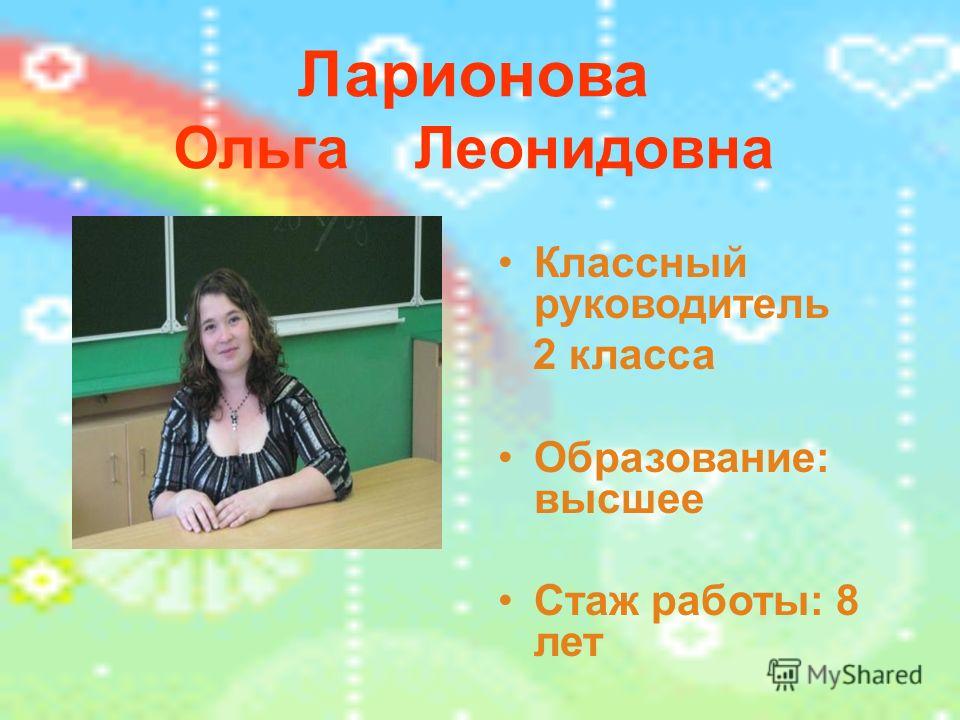 Ларионова Ольга Леонидовна

• Классный руководитель 2 класса

• Образование: высшее

• Стаж работы: 8 лет

MyShared